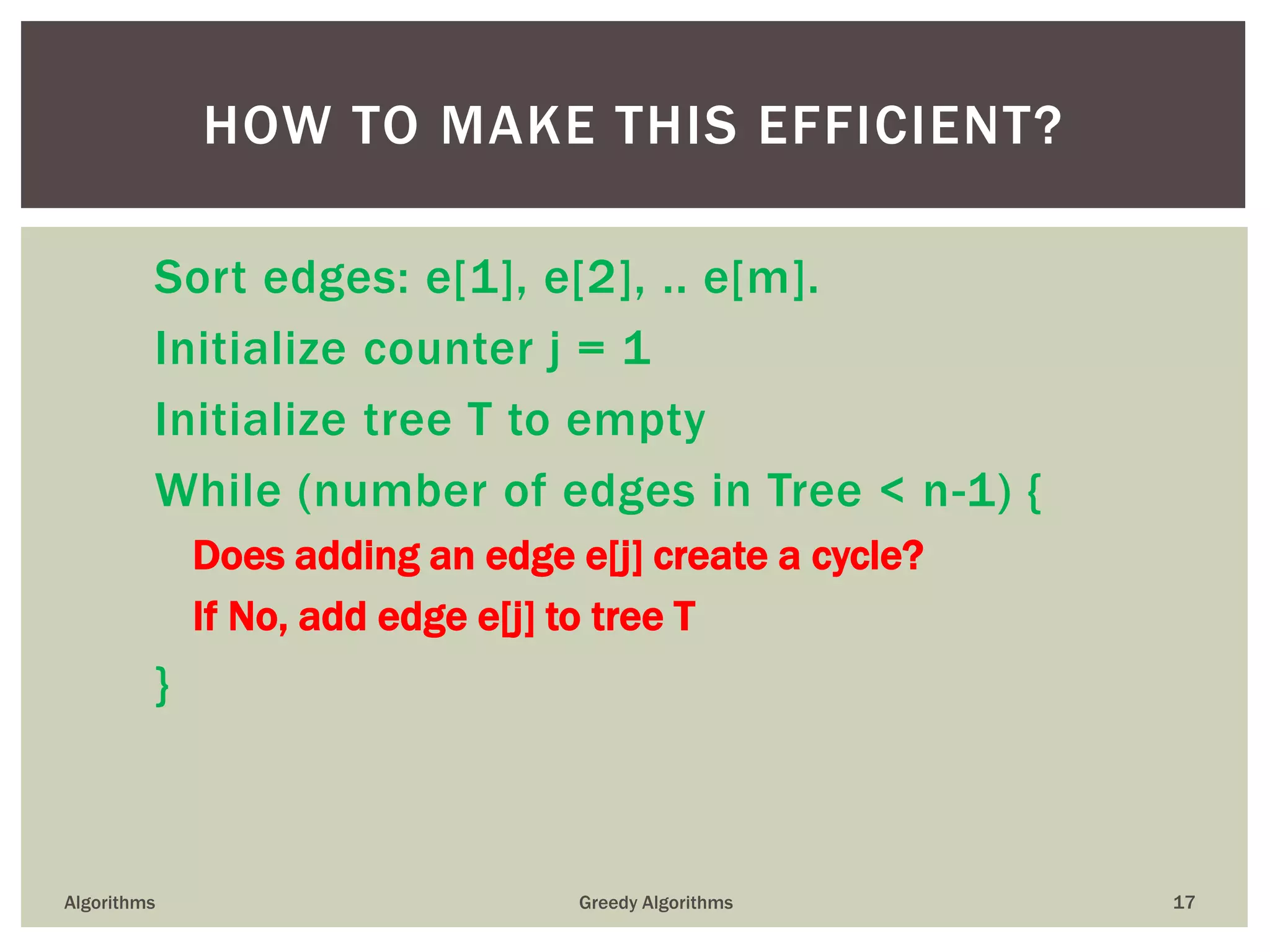 HOW TO MAKE THIS EFFICIENT?

Sort edges: e[1], e[2], .. e[m].

Initialize counter j = 1

Initialize tree T to empty

While (number of edges in Tree < n-1) {

Does adding an edge e[j] create a cycle?

If No, add edge e[j] to tree T

}

Algorithms

Greedy Algorithms

17